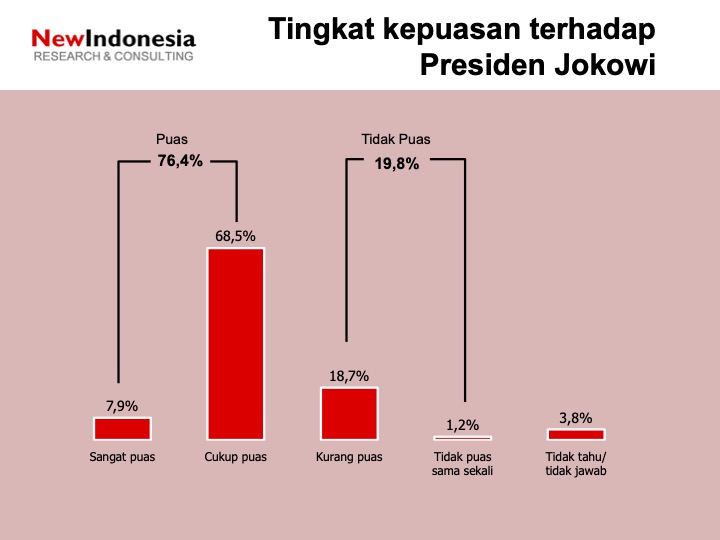 NewIndonesia
RESEARCH & CONSULTING

Tingkat kepuasan terhadap Presiden Jokowi

Puas
76,4%

Tidak Puas
19,8%

7,9%
Sangat puas

68,5%
Cukup puas

18,7%
Kurang puas

1,2%
Tidak puas sama sekali

3,8%
Tidak tahu/ tidak jawab